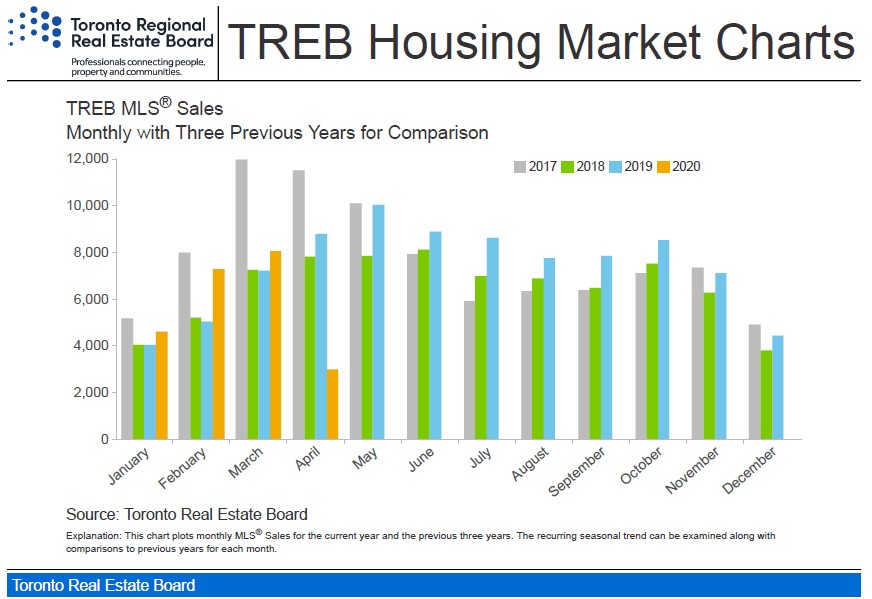 Toronto Regional Real Estate Board
Professionals connecting people, property and communities.

TREB Housing Market Charts

TREB MLS® Sales
Monthly with Three Previous Years for Comparison

2017 2018 2019 2020

12,000
10,000
8,000
6,000
4,000
2,000
0

January February March April May June July August September October November December

Source: Toronto Real Estate Board

Explanation: This chart plots monthly MLS® Sales for the current year and the previous three years. The recurring seasonal trend can be examined along with comparisons to previous years for each month.

Toronto Real Estate Board